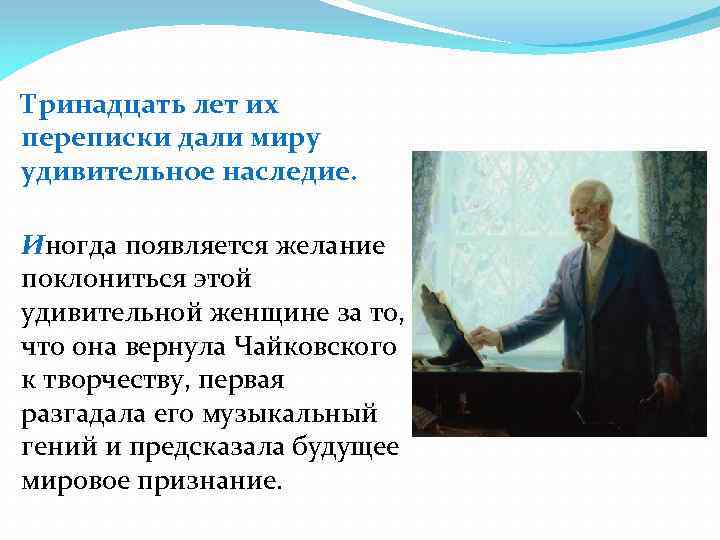 Тринадцать лет их переписки дали миру удивительное наследие.

Иногда появляется желание поклониться этой удивительной женщине за то, что она вернула Чайковского к творчеству, первая разгадала его музыкальный гений и предсказала будущее мировое признание.